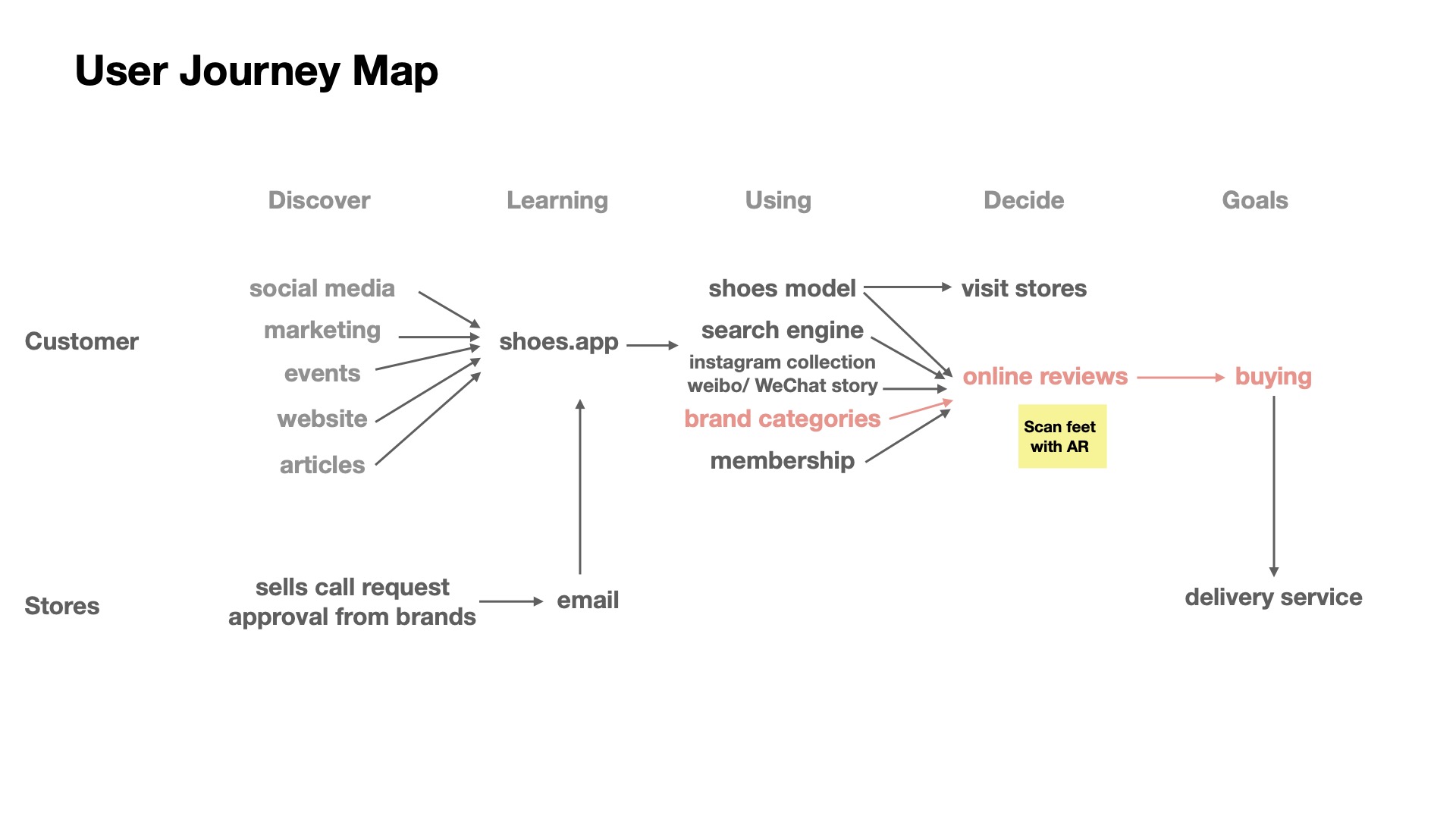 User Journey Map

Discover

Learning

Using

Decide

Goals

Customer

social media

marketing

events

website

articles

shoes.app

shoes model

search engine

instagram collection

weibo/ WeChat story

brand categories

membership

visit stores

online reviews

Scan feet with AR

buying

Stores

sells call request approval from brands

email

delivery service